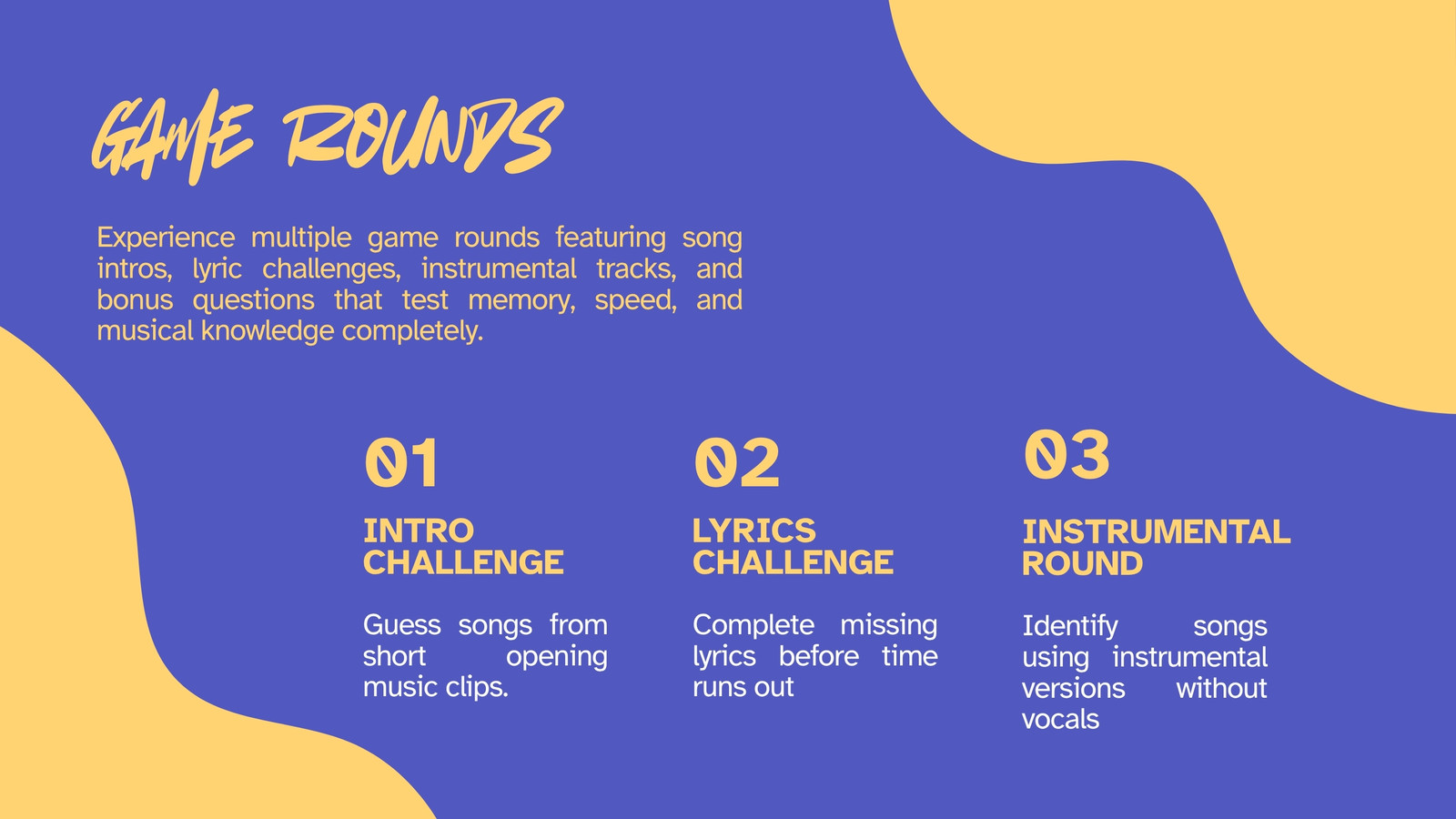 GAME ROUNDS

Experience multiple game rounds featuring song intros, lyric challenges, instrumental tracks, and bonus questions that test memory, speed, and musical knowledge completely.

01

INTRO CHALLENGE

Guess songs from short opening music clips.

02

LYRICS CHALLENGE

Complete missing lyrics before time runs out

03

INSTRUMENTAL ROUND

Identify songs using instrumental versions without vocals